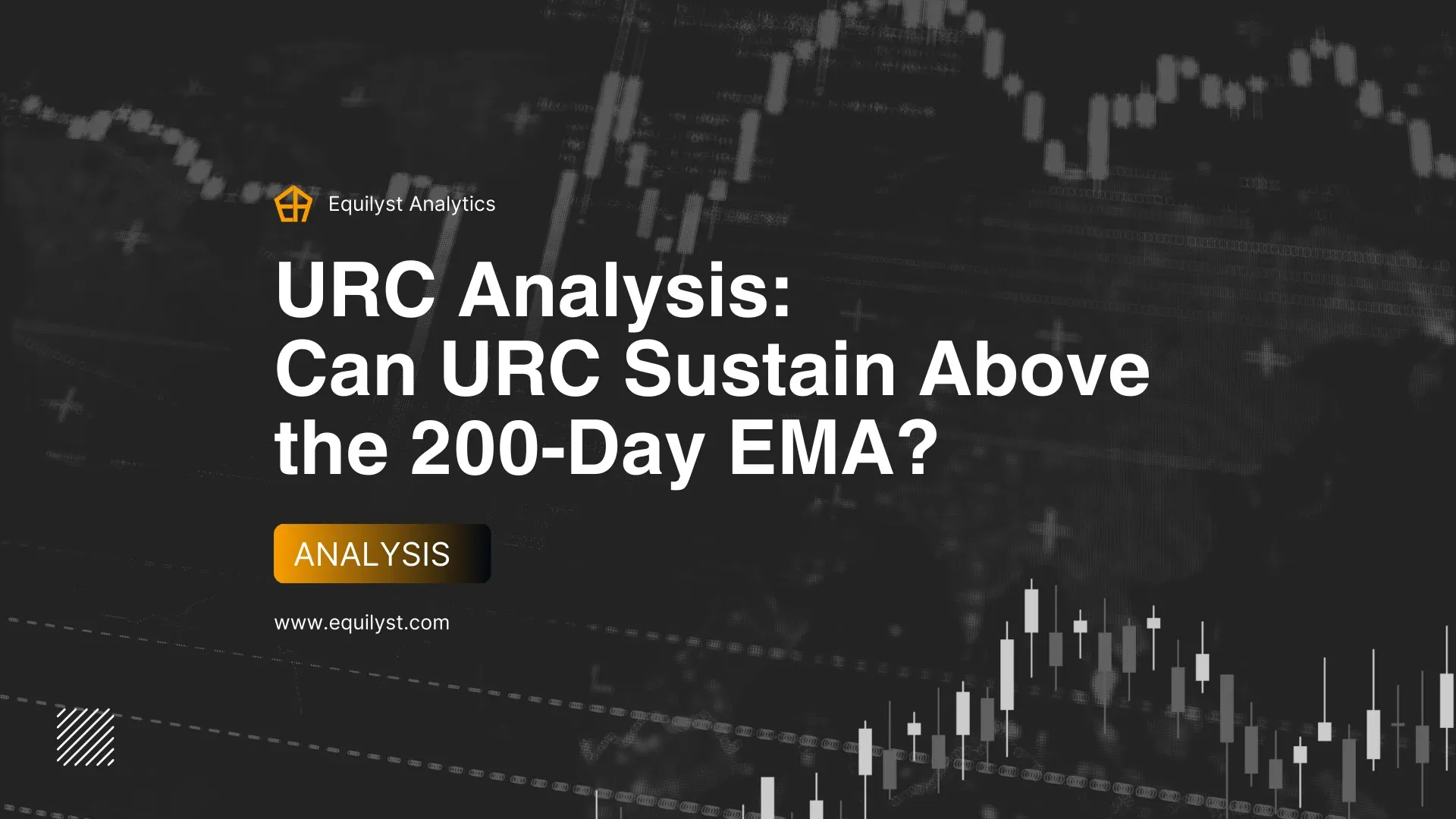 Equilyst Analytics

URC Analysis:
Can URC Sustain Above the 200-Day EMA?

ANALYSIS

www.equilyst.com